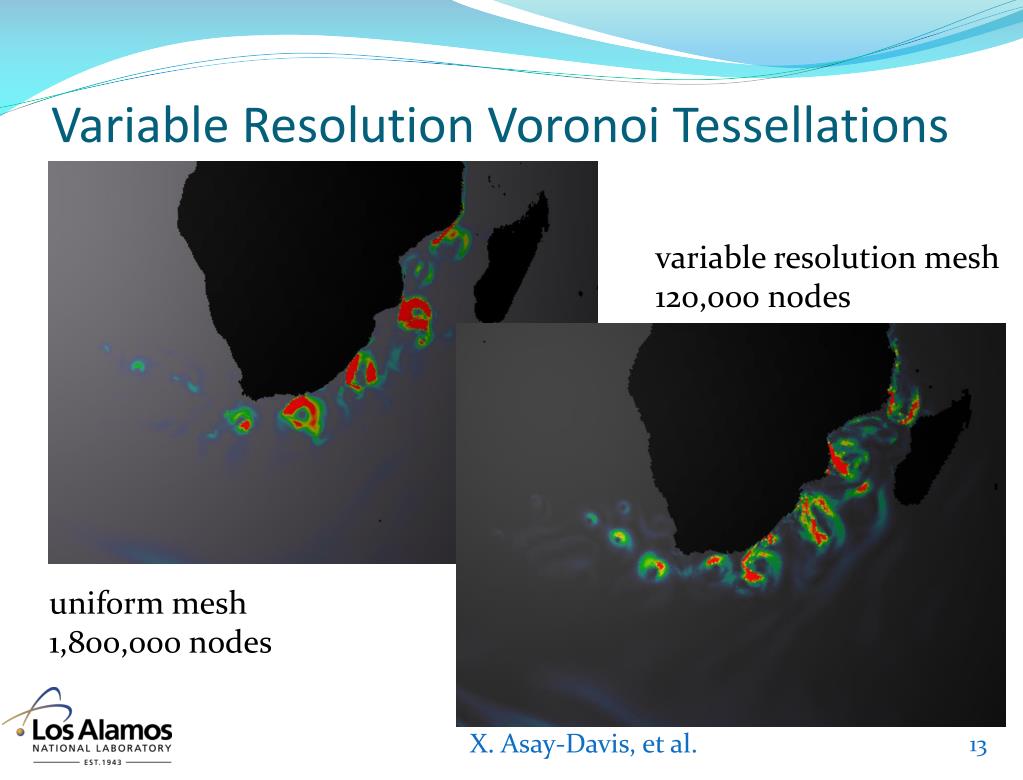 Variable Resolution Voronoi Tessellations

variable resolution mesh
120,000 nodes

uniform mesh
1,800,000 nodes

Los Alamos
NATIONAL LABORATORY
EST. 1943

X. Asay-Davis, et al.

13